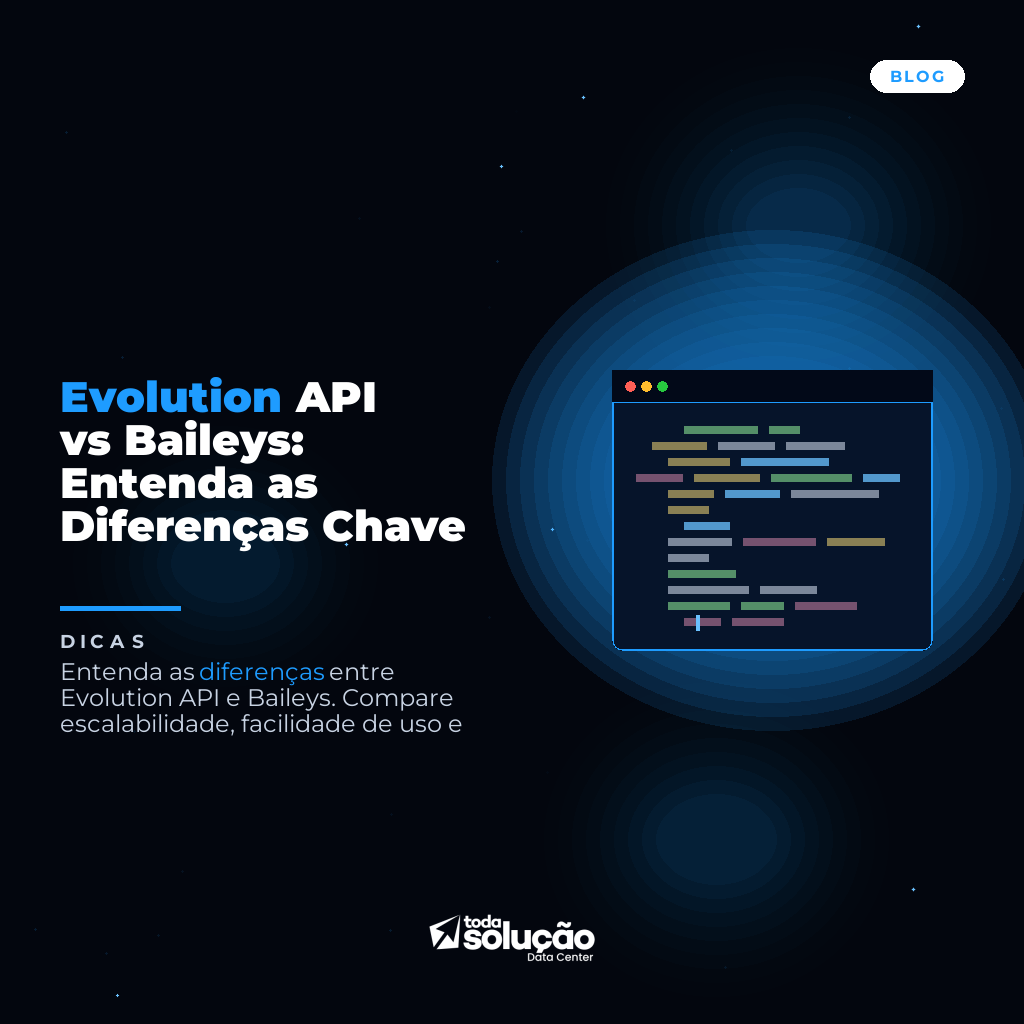 BLOG

Evolution API vs Baileys: Entenda as Diferenças Chave

DICAS

Entenda as diferenças entre Evolution API e Baileys. Compare escalabilidade, facilidade de uso e

toda solução
Data Center